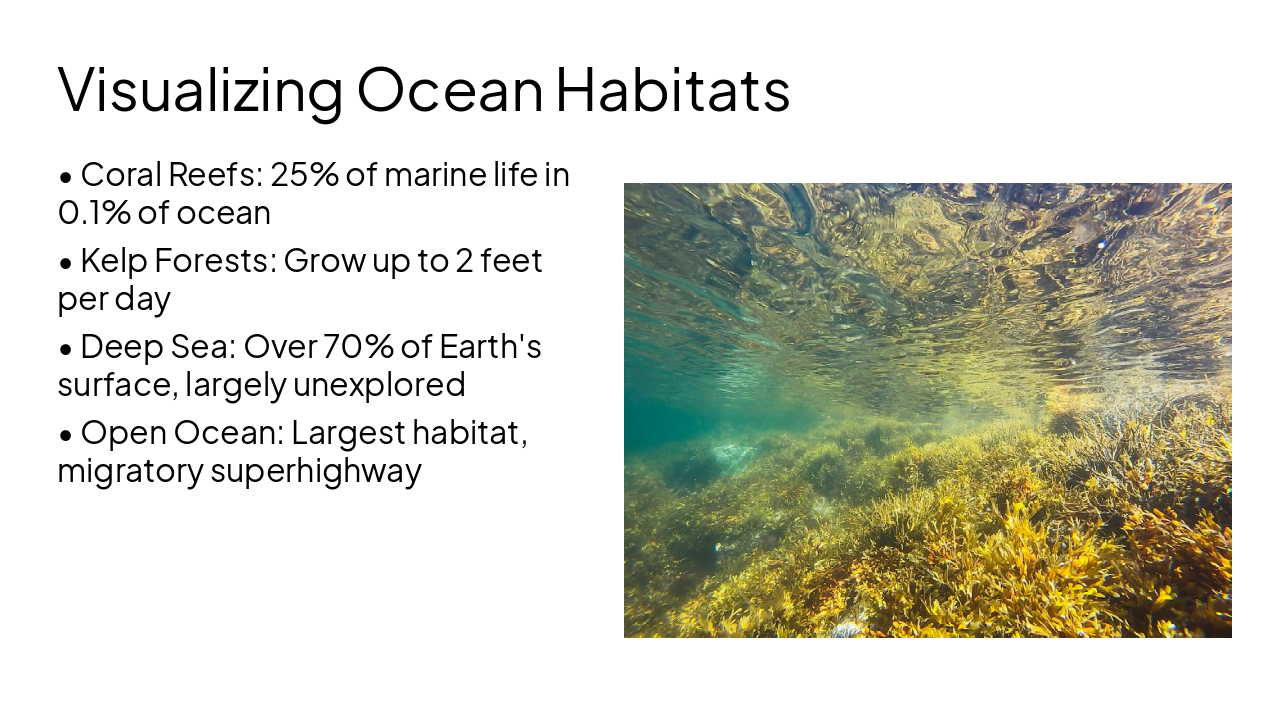 Visualizing Ocean Habitats

• Coral Reefs: 25% of marine life in 0.1% of ocean

• Kelp Forests: Grow up to 2 feet per day

• Deep Sea: Over 70% of Earth's surface, largely unexplored

• Open Ocean: Largest habitat, migratory superhighway